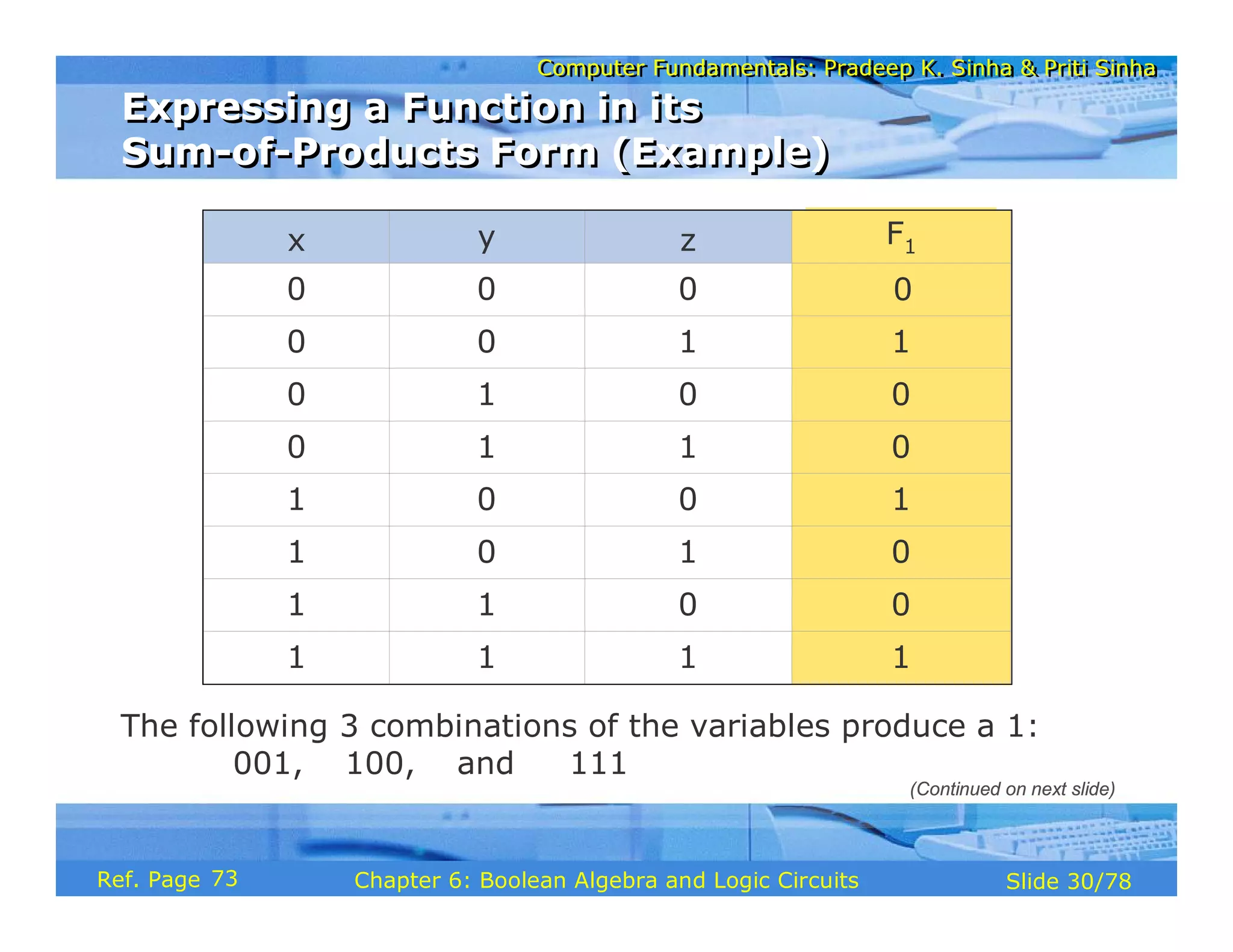 Computer Fundamentals: Pradeep K. Sinha & Priti Sinha

Expressing a Function in its Sum-of-Products Form (Example)

| x | y | z | $F_1$ |
|---|---|---|---|
| 0 | 0 | 0 | 0 |
| 0 | 0 | 1 | 1 |
| 0 | 1 | 0 | 0 |
| 0 | 1 | 1 | 0 |
| 1 | 0 | 0 | 1 |
| 1 | 0 | 1 | 0 |
| 1 | 1 | 0 | 0 |
| 1 | 1 | 1 | 1 |

The following 3 combinations of the variables produce a 1:
001, 100, and 111

(Continued on next slide)

Ref. Page 73

Chapter 6: Boolean Algebra and Logic Circuits

Slide 30/78